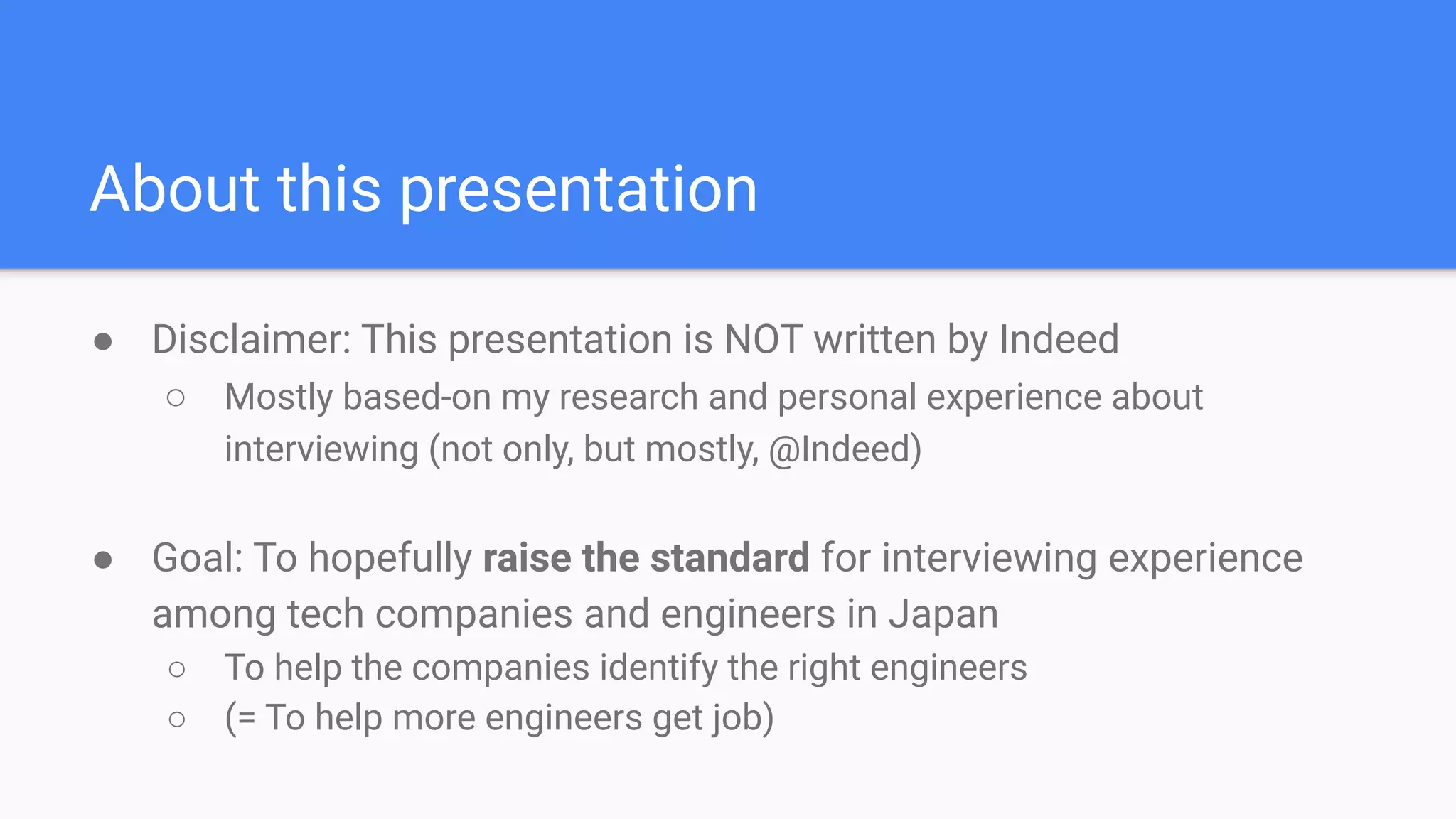 About this presentation

● Disclaimer: This presentation is NOT written by Indeed
○ Mostly based-on my research and personal experience about interviewing (not only, but mostly, @Indeed)

● Goal: To hopefully raise the standard for interviewing experience among tech companies and engineers in Japan
○ To help the companies identify the right engineers
○ (= To help more engineers get job)